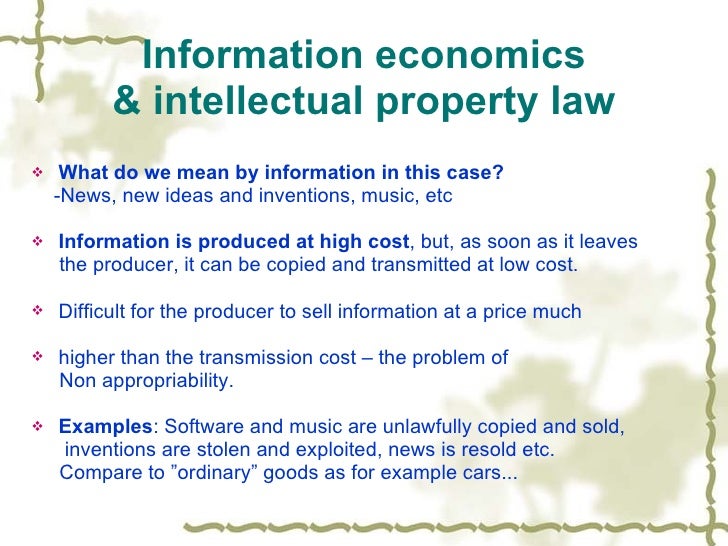 Information economics
& intellectual property law

❖ What do we mean by information in this case?
-News, new ideas and inventions, music, etc

❖ Information is produced at high cost, but, as soon as it leaves the producer, it can be copied and transmitted at low cost.

❖ Difficult for the producer to sell information at a price much

❖ higher than the transmission cost – the problem of Non appropriability.

❖ Examples: Software and music are unlawfully copied and sold, inventions are stolen and exploited, news is resold etc. Compare to ”ordinary” goods as for example cars...